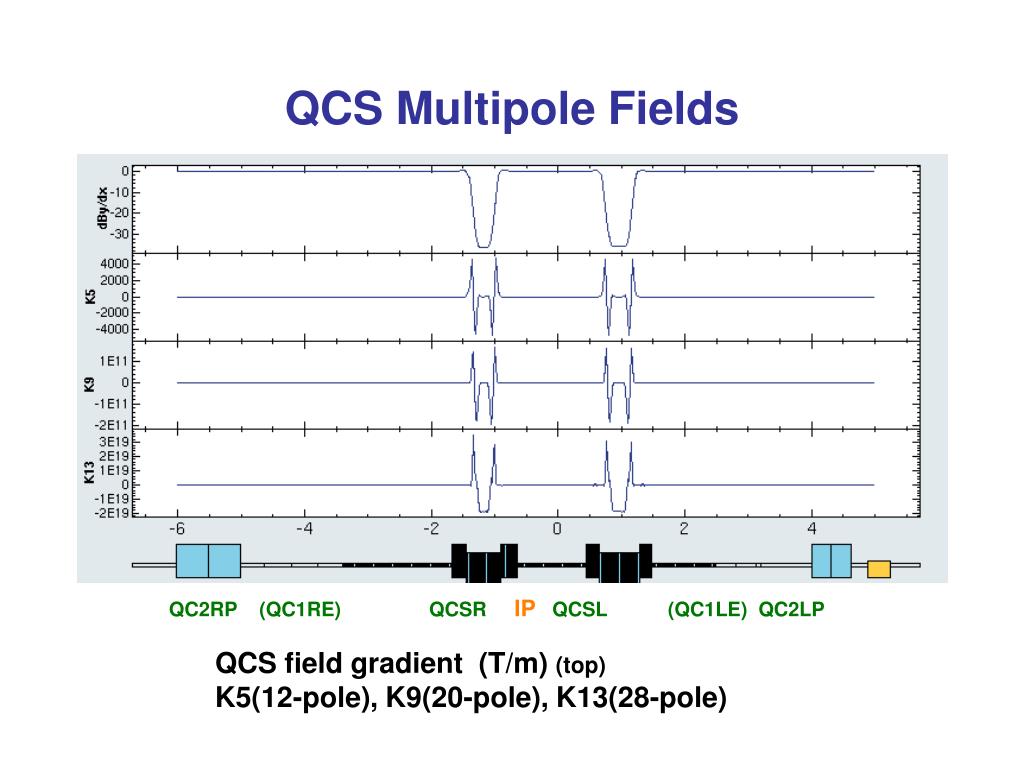 QCS Multipole Fields

dBy/dx
0
-10
-20
-30

K5
4000
2000
0
-2000
-4000

K9
1E11
0
-1E11
-2E11

K13
3E19
2E19
1E19
0
-1E19
-2E19

-6 -4 -2 0 2 4

QC2RP (QC1RE) QCSR IP QCSL (QC1LE) QC2LP

QCS field gradient (T/m) (top)
K5(12-pole), K9(20-pole), K13(28-pole)